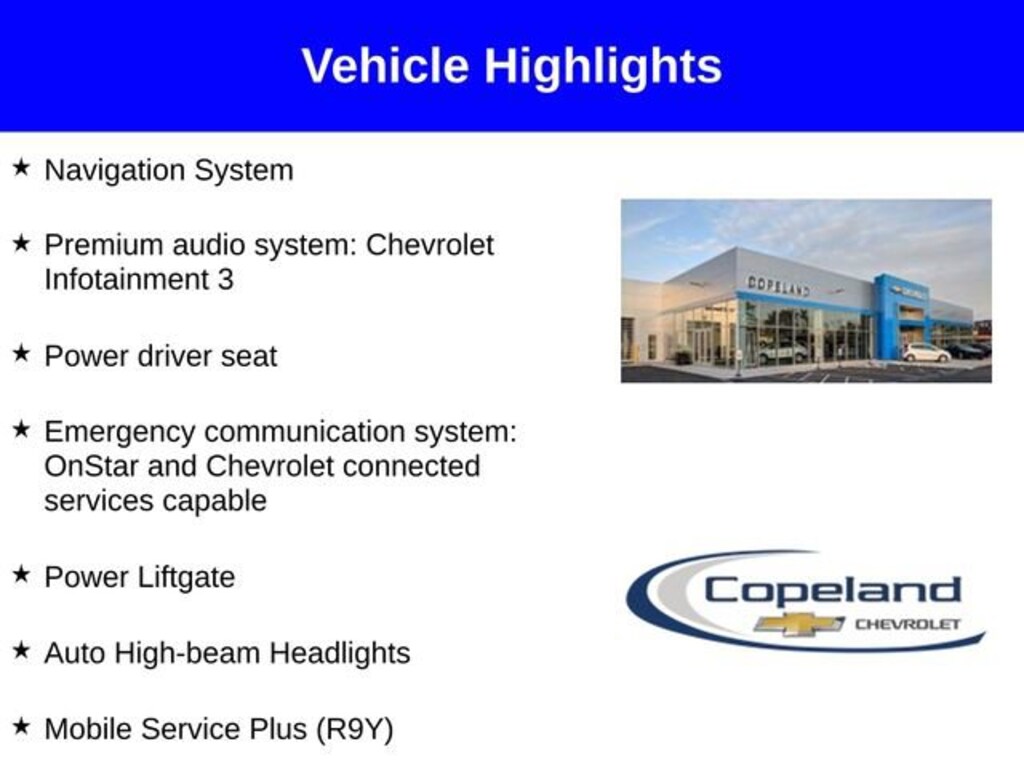 Vehicle Highlights

★ Navigation System

★ Premium audio system: Chevrolet Infotainment 3

★ Power driver seat

★ Emergency communication system: OnStar and Chevrolet connected services capable

★ Power Liftgate

★ Auto High-beam Headlights

★ Mobile Service Plus (R9Y)

COPELAND

Copeland
CHEVROLET